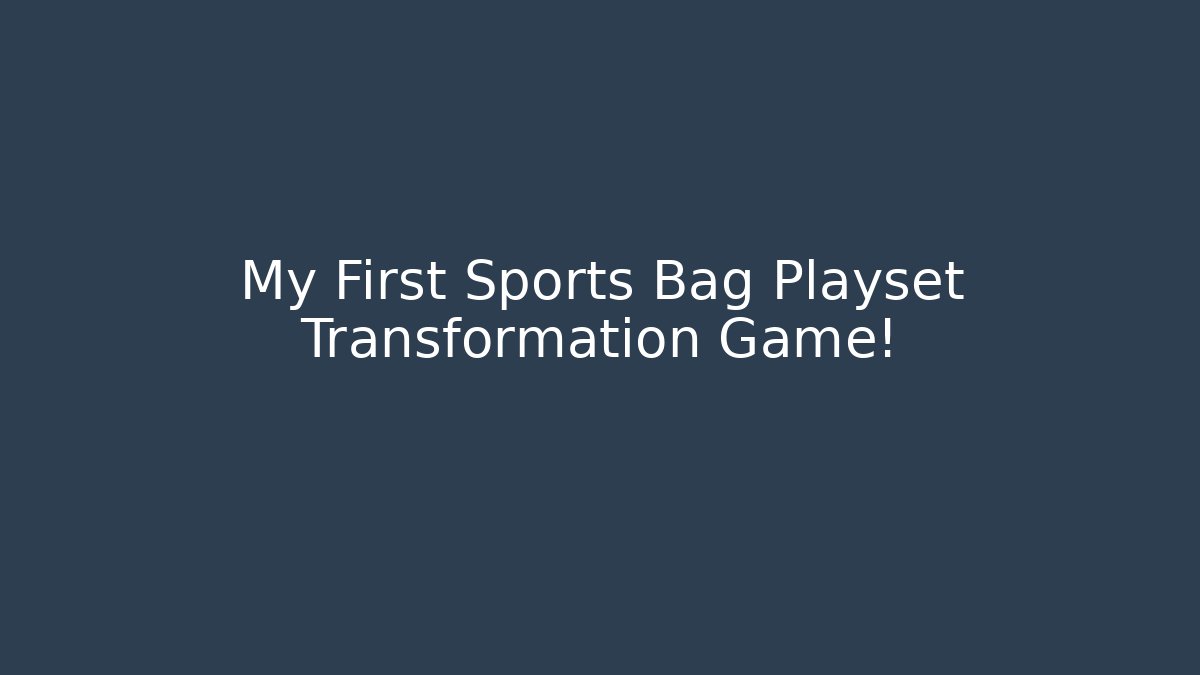 My First Sports Bag Playset Transformation Game!